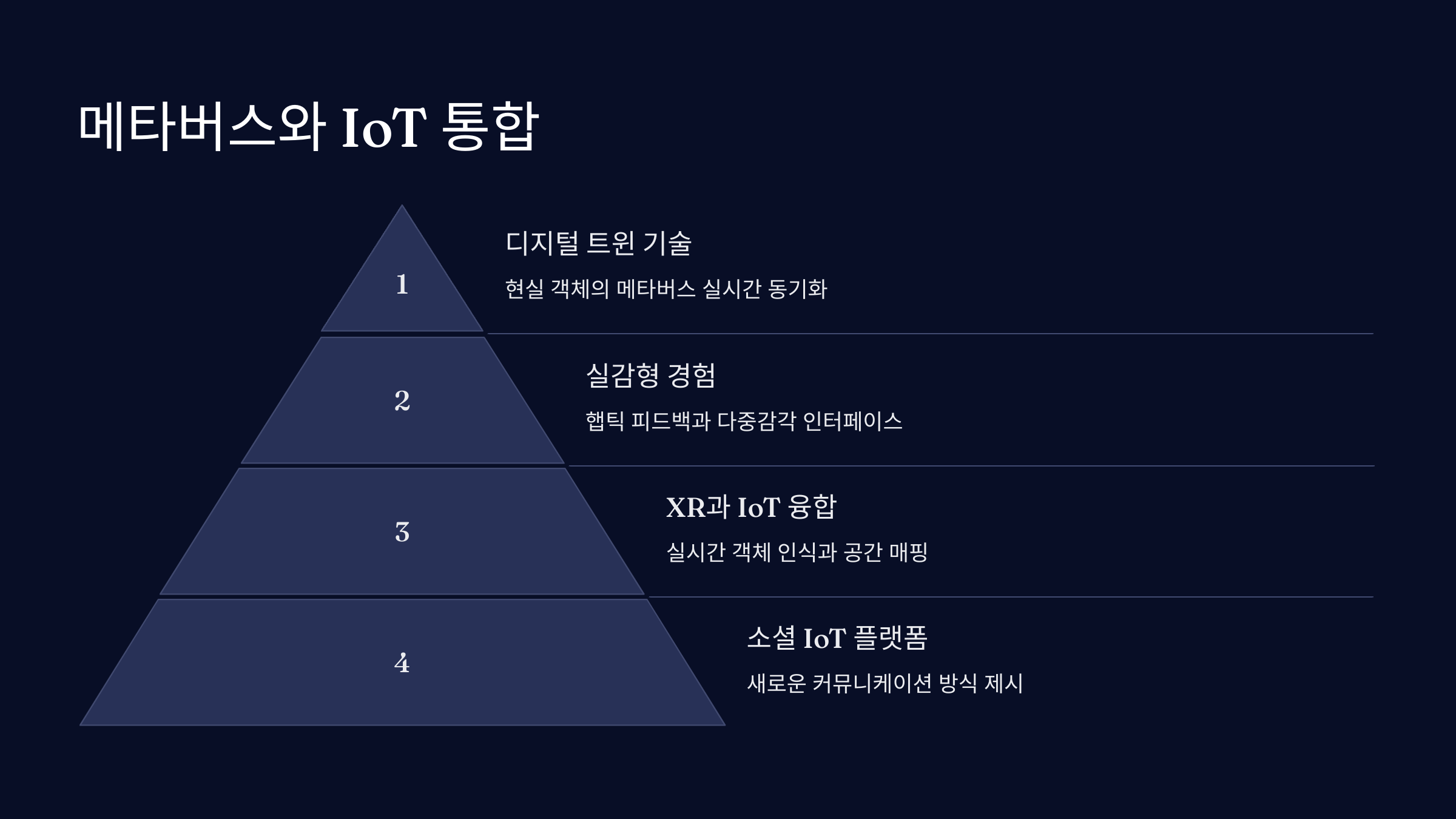 메타버스와 IoT 통합

1

디지털 트윈 기술

현실 객체의 메타버스 실시간 동기화

2

실감형 경험

햅틱 피드백과 다중감각 인터페이스

3

XR과 IoT 융합

실시간 객체 인식과 공간 매핑

4

소셜 IoT 플랫폼

새로운 커뮤니케이션 방식 제시